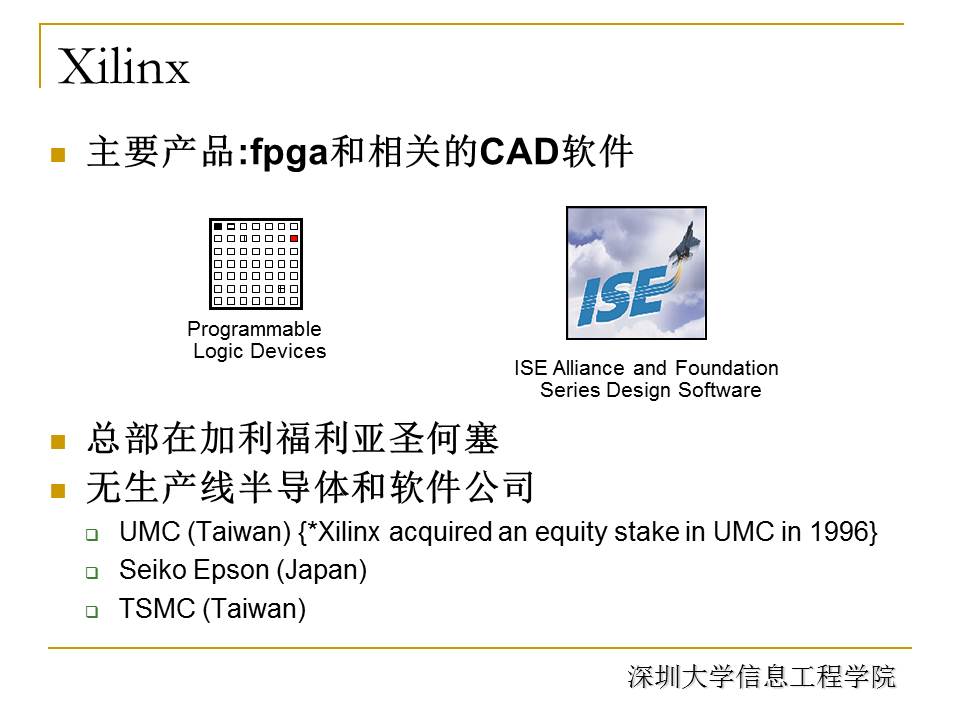 Xilinx

主要产品:fpga和相关的CAD软件

Programmable Logic Devices

ISE

ISE Alliance and Foundation Series Design Software

总部在加利福利亚圣何塞

无生产线半导体和软件公司

UMC (Taiwan) {*Xilinx acquired an equity stake in UMC in 1996}

Seiko Epson (Japan)

TSMC (Taiwan)

深圳大学信息工程学院